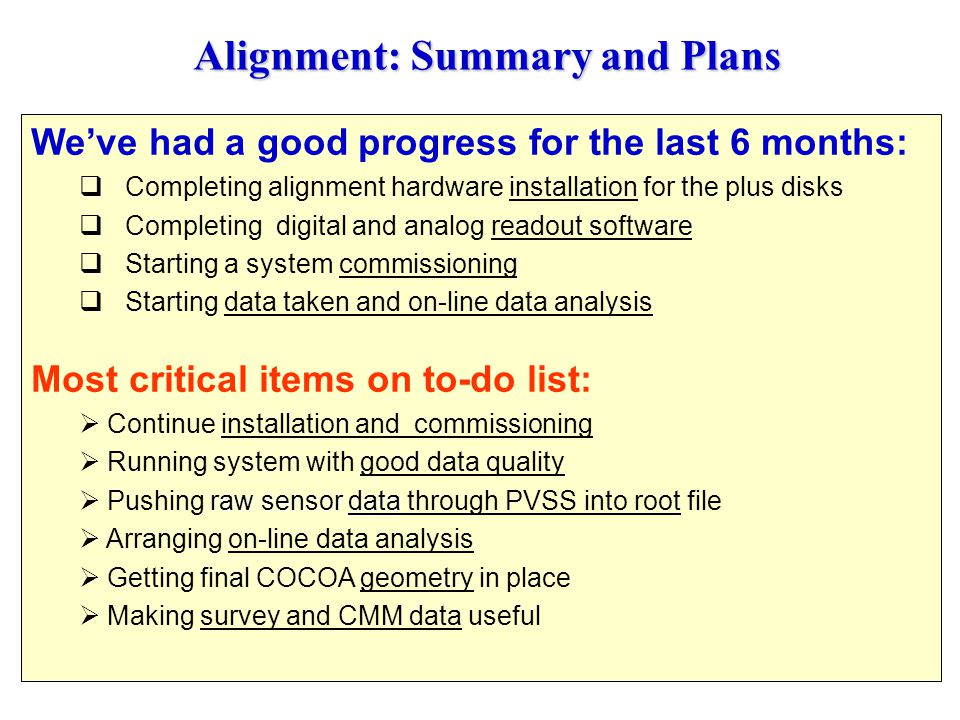 Alignment: Summary and Plans

We've had a good progress for the last 6 months:

❑ Completing alignment hardware installation for the plus disks

❑ Completing digital and analog readout software

❑ Starting a system commissioning

❑ Starting data taken and on-line data analysis

Most critical items on to-do list:

➢ Continue installation and commissioning

➢ Running system with good data quality

➢ Pushing raw sensor data through PVSS into root file

➢ Arranging on-line data analysis

➢ Getting final COCOA geometry in place

➢ Making survey and CMM data useful